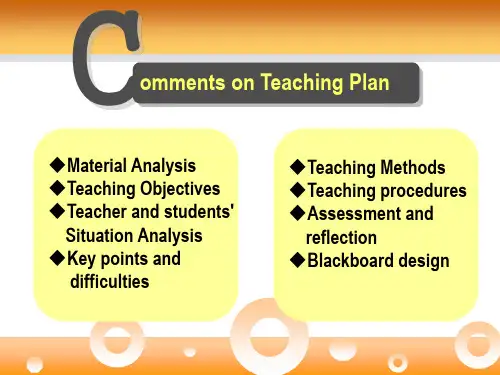 Comments on Teaching Plan

◆Material Analysis
◆Teaching Objectives
◆Teacher and students' Situation Analysis
◆Key points and difficulties

◆Teaching Methods
◆Teaching procedures
◆Assessment and reflection
◆Blackboard design